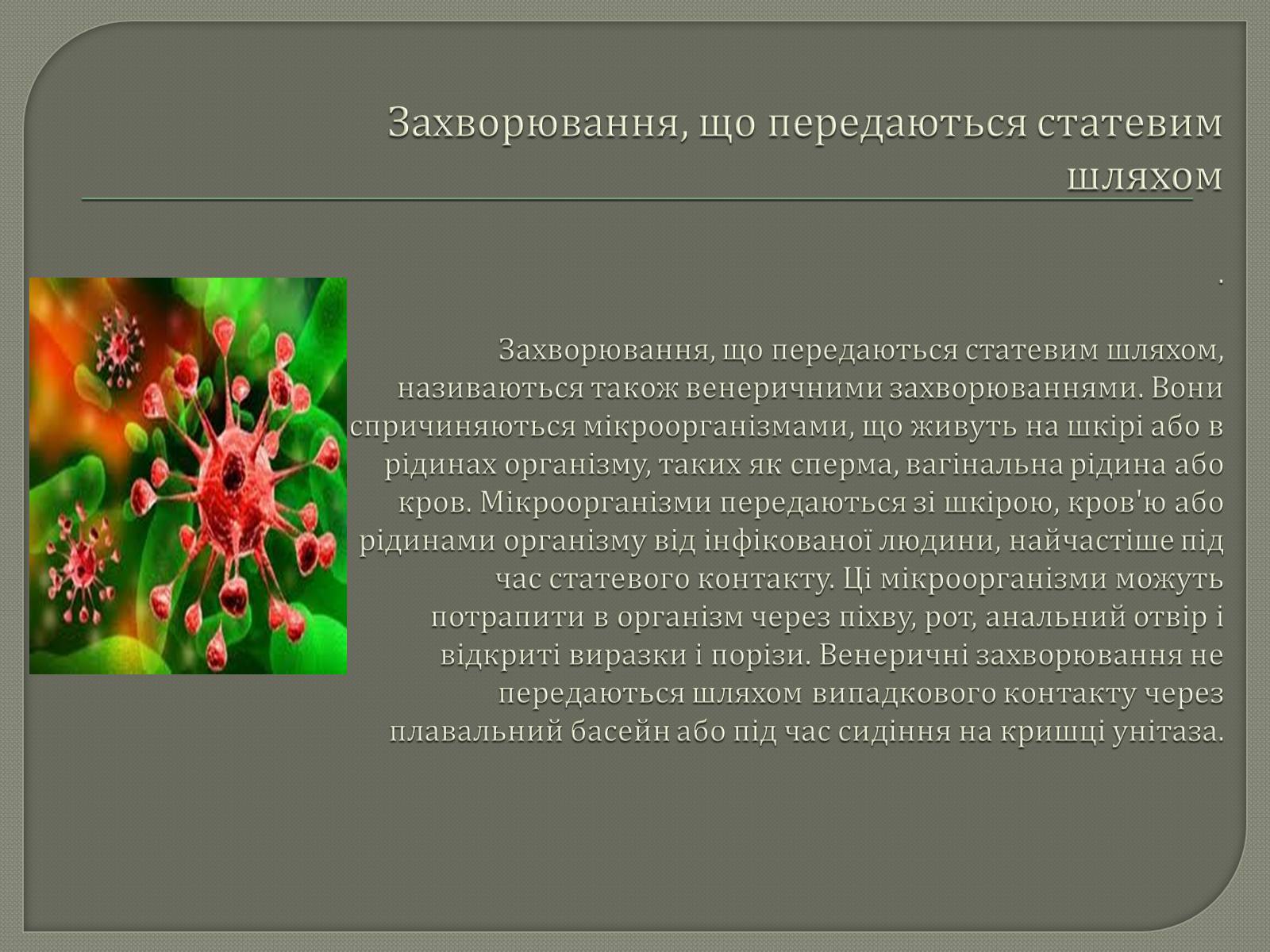 Захворювання, що передаються статевим шляхом

.

Захворювання, що передаються статевим шляхом, називаються також венеричними захворюваннями. Вони спричиняються мікроорганізмами, що живуть на шкірі або в рідинах організму, таких як сперма, вагінальна рідина або кров. Мікроорганізми передаються зі шкірою, кров'ю або рідинами організму від інфікованої людини, найчастіше під час статевого контакту. Ці мікроорганізми можуть потрапити в організм через піхву, рот, анальний отвір і відкриті виразки і порізи. Венеричні захворювання не передаються шляхом випадкового контакту через плавальний басейн або під час сидіння на кришці унітаза.